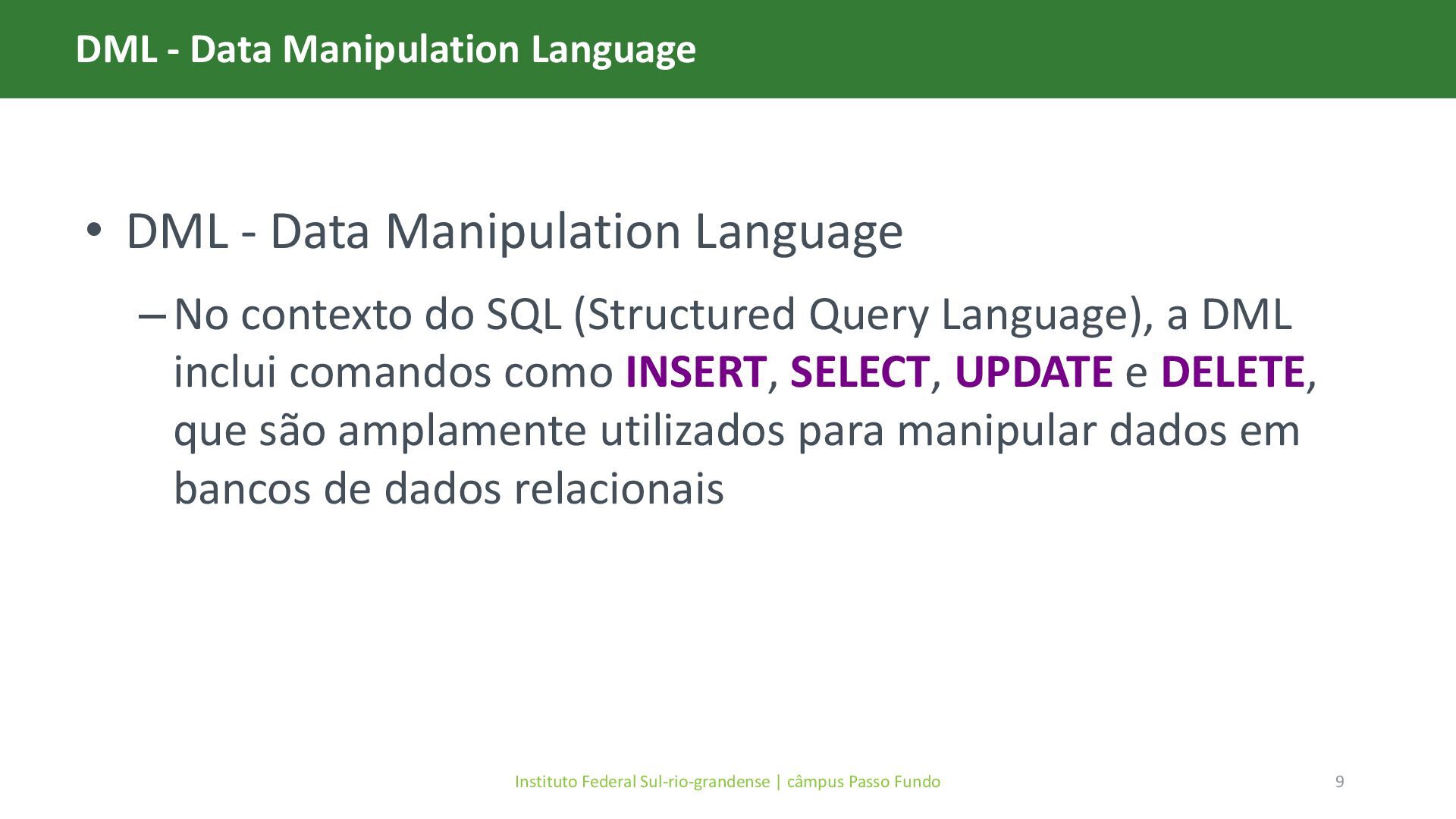 DML - Data Manipulation Language

• DML - Data Manipulation Language

– No contexto do SQL (Structured Query Language), a DML inclui comandos como INSERT, SELECT, UPDATE e DELETE, que são amplamente utilizados para manipular dados em bancos de dados relacionais

Instituto Federal Sul-rio-grandense | câmpus Passo Fundo

9